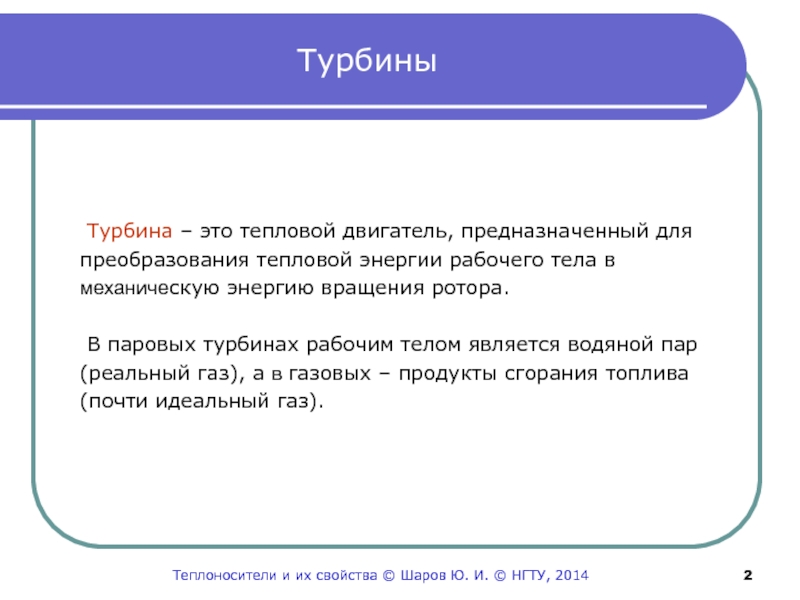 Турбины

Турбина – это тепловой двигатель, предназначенный для преобразования тепловой энергии рабочего тела в механическую энергию вращения ротора.

В паровых турбинах рабочим телом является водяной пар (реальный газ), а в газовых – продукты сгорания топлива (почти идеальный газ).

Теплоносители и их свойства © Шаров Ю. И. © НГТУ, 2014

2